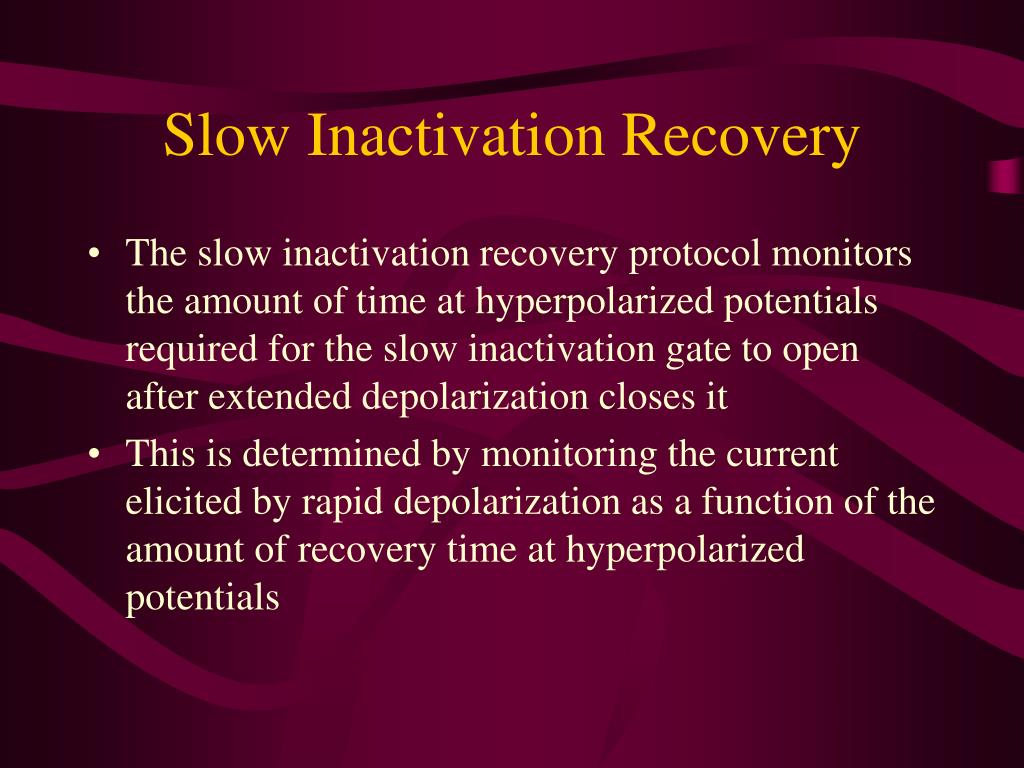 Slow Inactivation Recovery

• The slow inactivation recovery protocol monitors the amount of time at hyperpolarized potentials required for the slow inactivation gate to open after extended depolarization closes it
• This is determined by monitoring the current elicited by rapid depolarization as a function of the amount of recovery time at hyperpolarized potentials